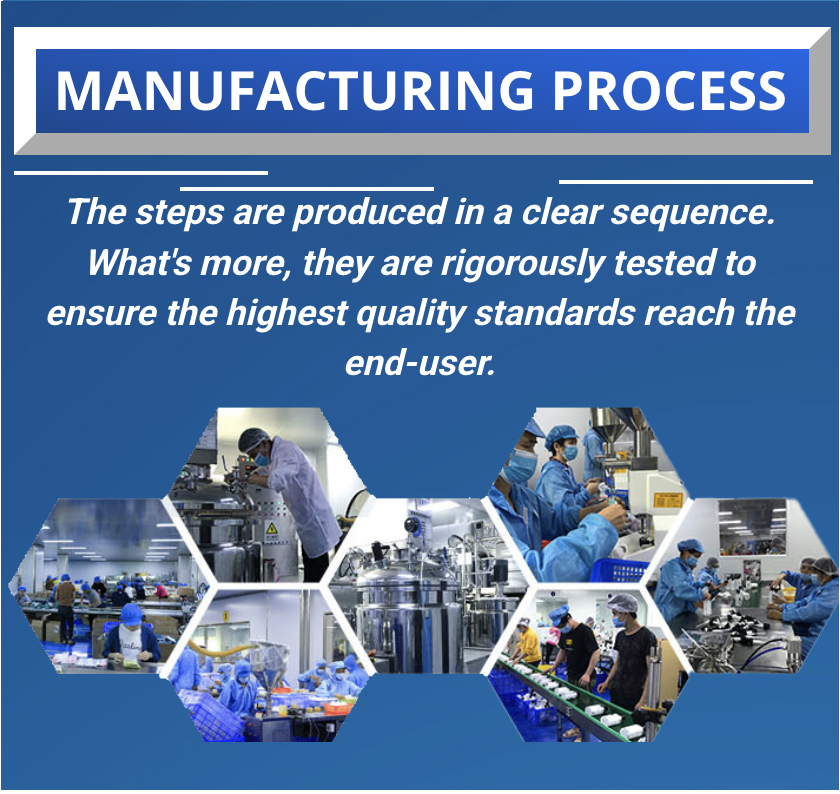 MANUFACTURING PROCESS

The steps are produced in a clear sequence. What's more, they are rigorously tested to ensure the highest quality standards reach the end-user.